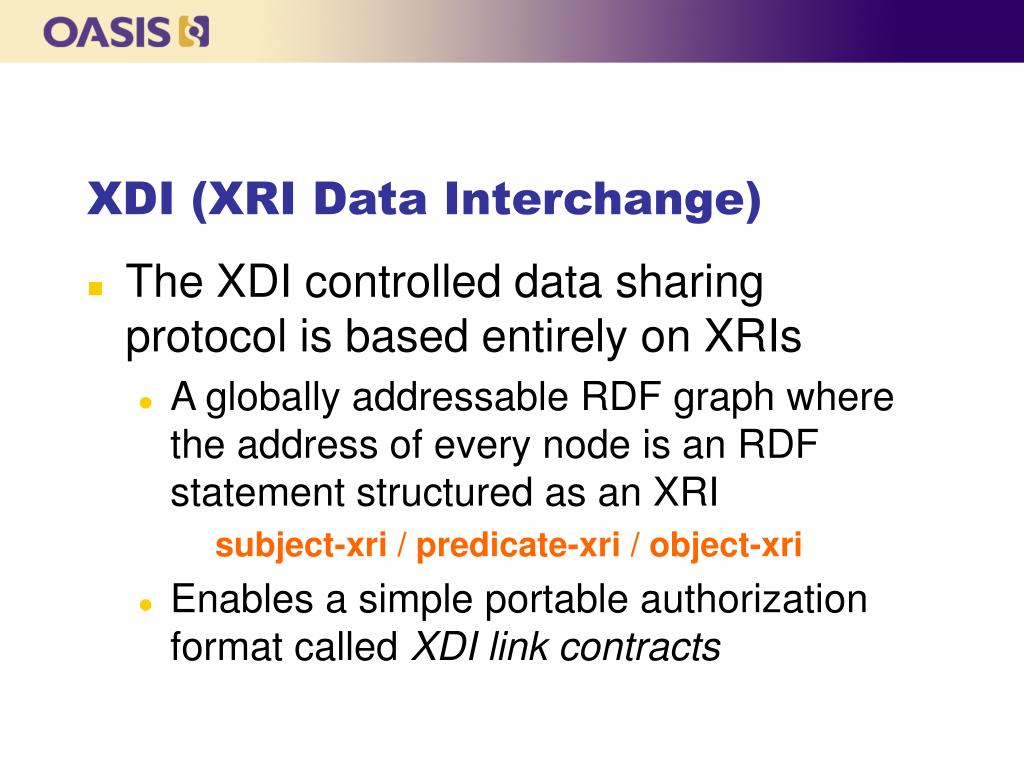 OASIS

XDI (XRI Data Interchange)

The XDI controlled data sharing protocol is based entirely on XRIs

A globally addressable RDF graph where the address of every node is an RDF statement structured as an XRI

subject-xri / predicate-xri / object-xri

Enables a simple portable authorization format called XDI link contracts